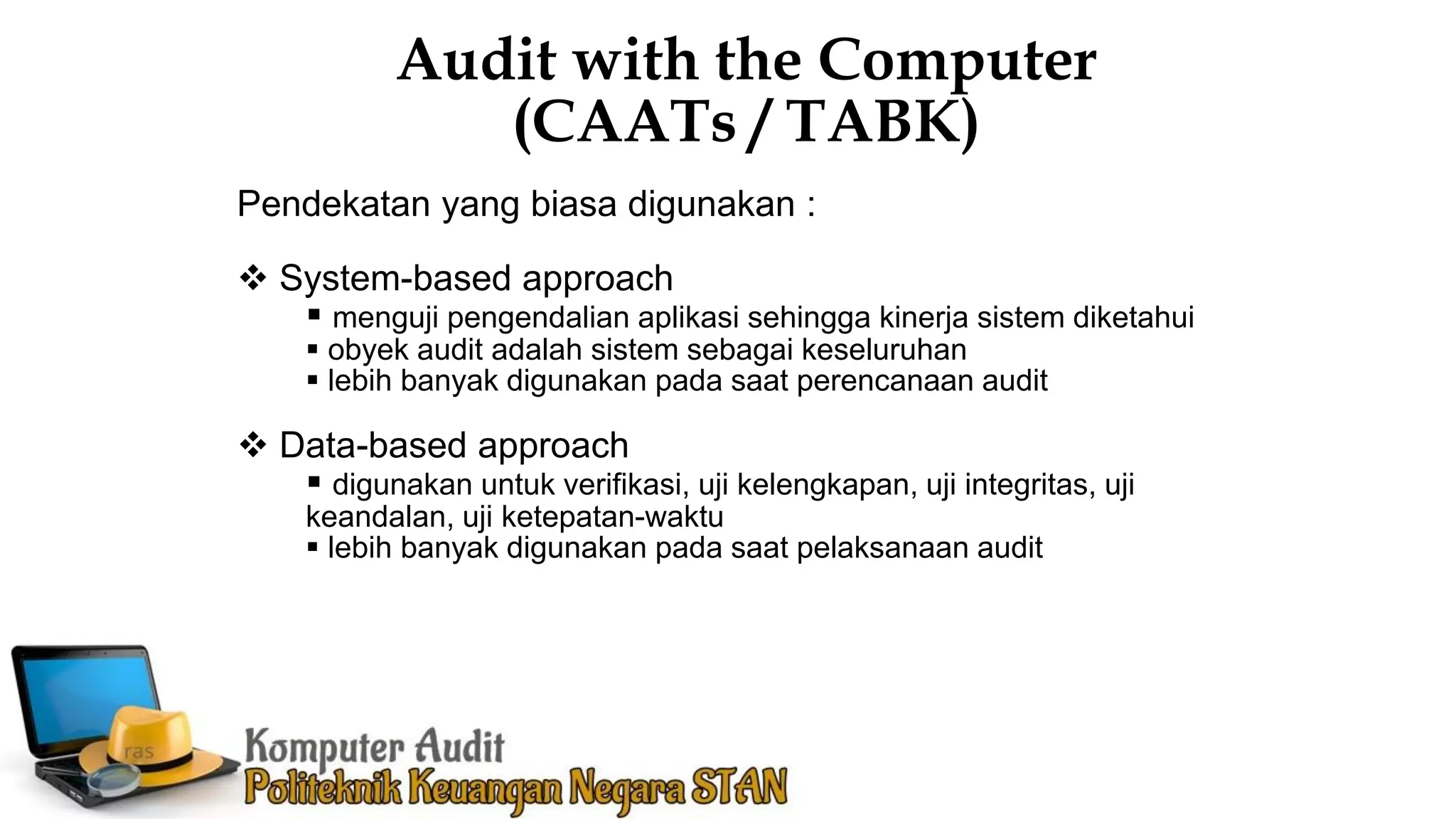 Audit with the Computer
(CAATs / TABK)

Pendekatan yang biasa digunakan :

❖ System-based approach
▪ menguji pengendalian aplikasi sehingga kinerja sistem diketahui
▪ obyek audit adalah sistem sebagai keseluruhan
▪ lebih banyak digunakan pada saat perencanaan audit

❖ Data-based approach
▪ digunakan untuk verifikasi, uji kelengkapan, uji integritas, uji keandalan, uji ketepatan-waktu
▪ lebih banyak digunakan pada saat pelaksanaan audit

ras

Komputer Audit
Politeknik Keuangan Negara STAN